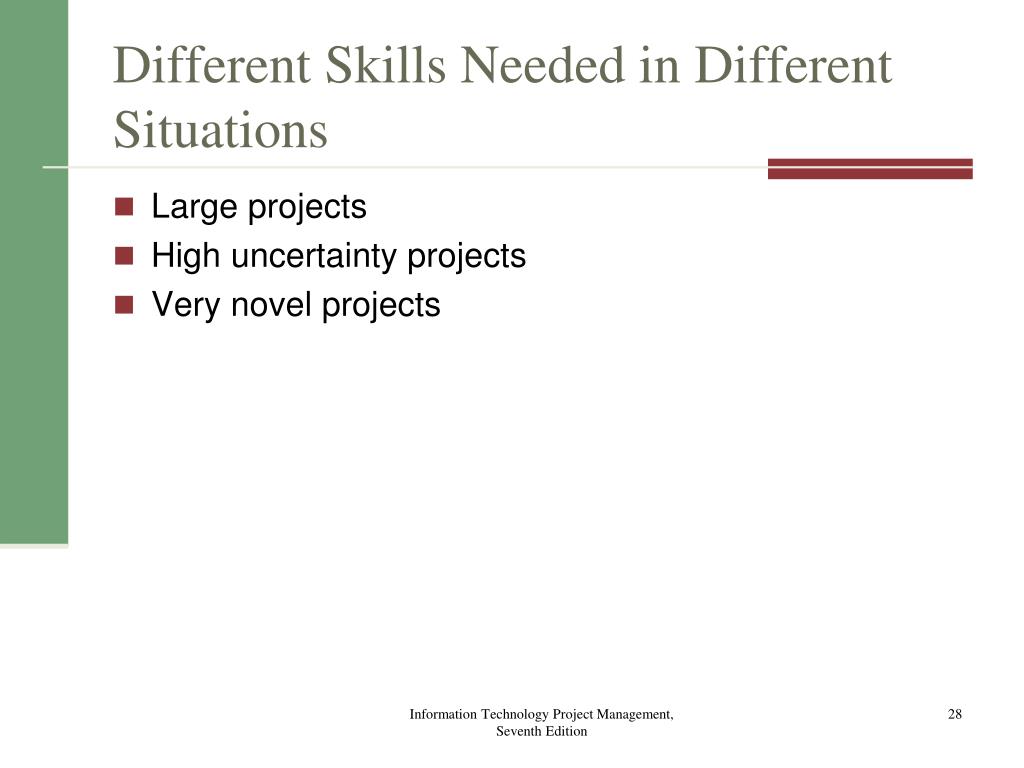 Different Skills Needed in Different Situations

- Large projects
- High uncertainty projects
- Very novel projects

Information Technology Project Management, Seventh Edition

28